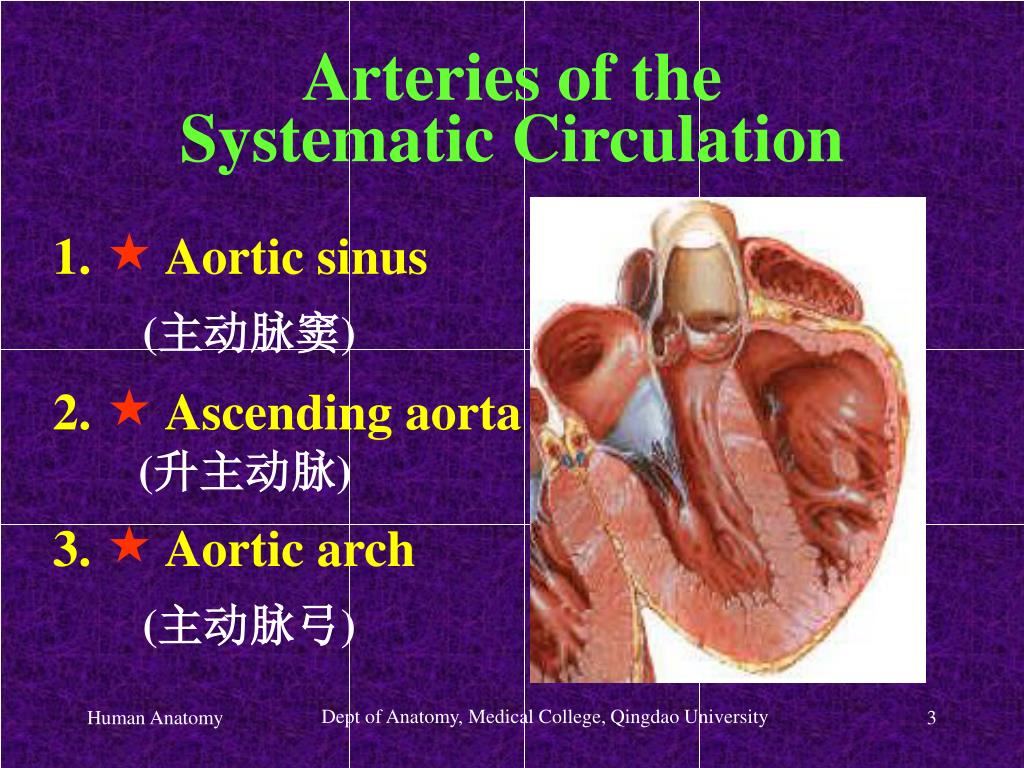 Arteries of the Systematic Circulation

1. ★ Aortic sinus
(主动脉窦)

2. ★ Ascending aorta
(升主动脉)

3. ★ Aortic arch
(主动脉弓)

Human Anatomy

Dept of Anatomy, Medical College, Qingdao University

3